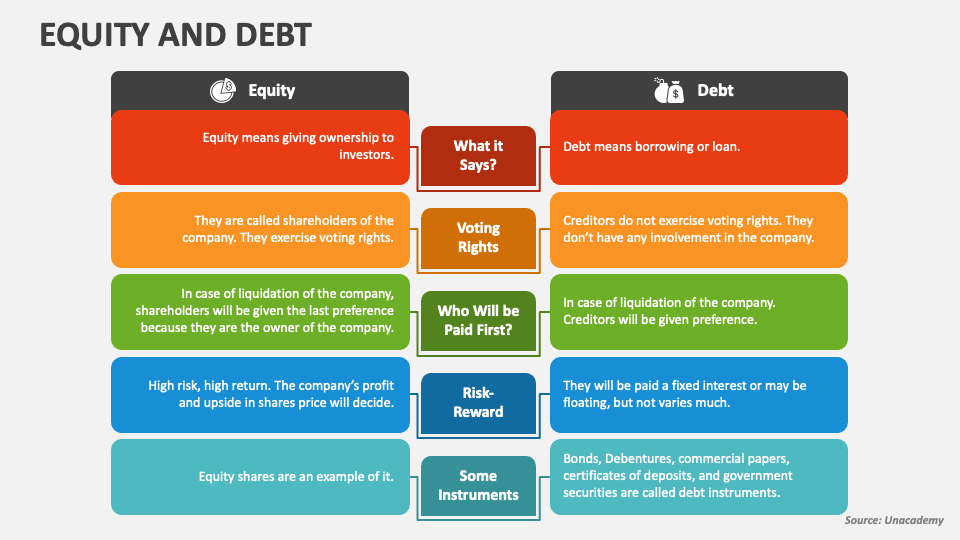 EQUITY AND DEBT

Equity

Debt

Equity means giving ownership to investors.

What it Says?

Debt means borrowing or loan.

They are called shareholders of the company. They exercise voting rights.

Voting Rights

Creditors do not exercise voting rights. They don't have any involvement in the company.

In case of liquidation of the company, shareholders will be given the last preference because they are the owner of the company.

Who Will be Paid First?

In case of liquidation of the company. Creditors will be given preference.

High risk, high return. The company's profit and upside in shares price will decide.

Risk-Reward

They will be paid a fixed interest or may be floating, but not varies much.

Equity shares are an example of it.

Some Instruments

Bonds, Debentures, commercial papers, certificates of deposits, and government securities are called debt instruments.

Source: Unacademy